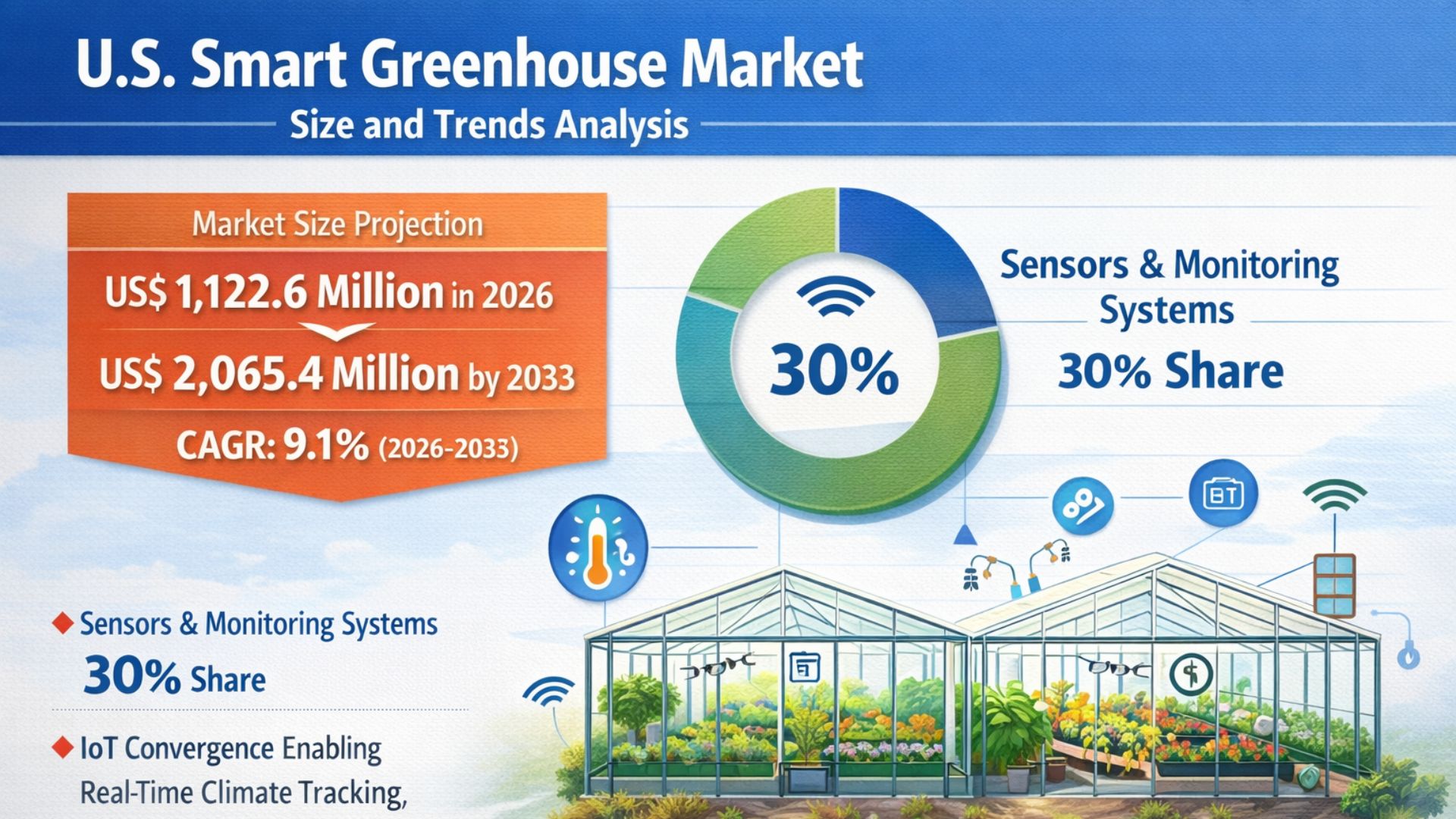 U.S. Smart Greenhouse Market

Size and Trends Analysis

Market Size Projection

US$ 1,122.6 Million in 2026

US$ 2,065.4 Million by 2033

CAGR: 9.1% (2026-2033)

30%

Sensors & Monitoring Systems

30% Share

BT

◆ Sensors & Monitoring Systems

30% Share

◆ IoT Convergence Enabling Real-Time Climate Tracking,